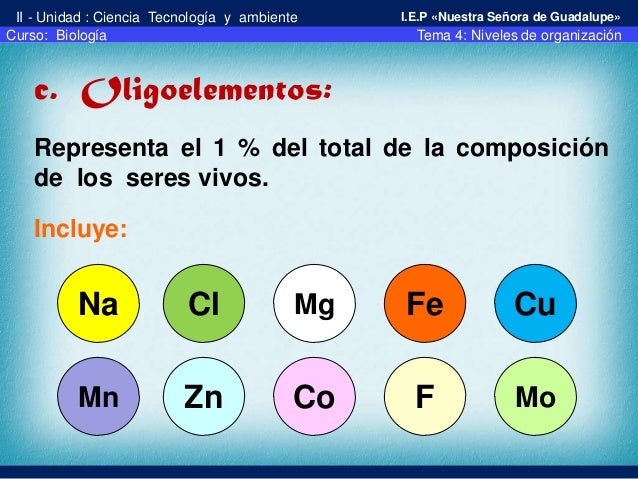 II - Unidad : Ciencia Tecnología y ambiente
I.E.P «Nuestra Señora de Guadalupe»
Curso: Biología
Tema 4: Niveles de organización

c. Oligoelementos:

Representa el 1 % del total de la composición de los seres vivos.

Incluye:

Na Cl Mg Fe Cu

Mn Zn Co F Mo